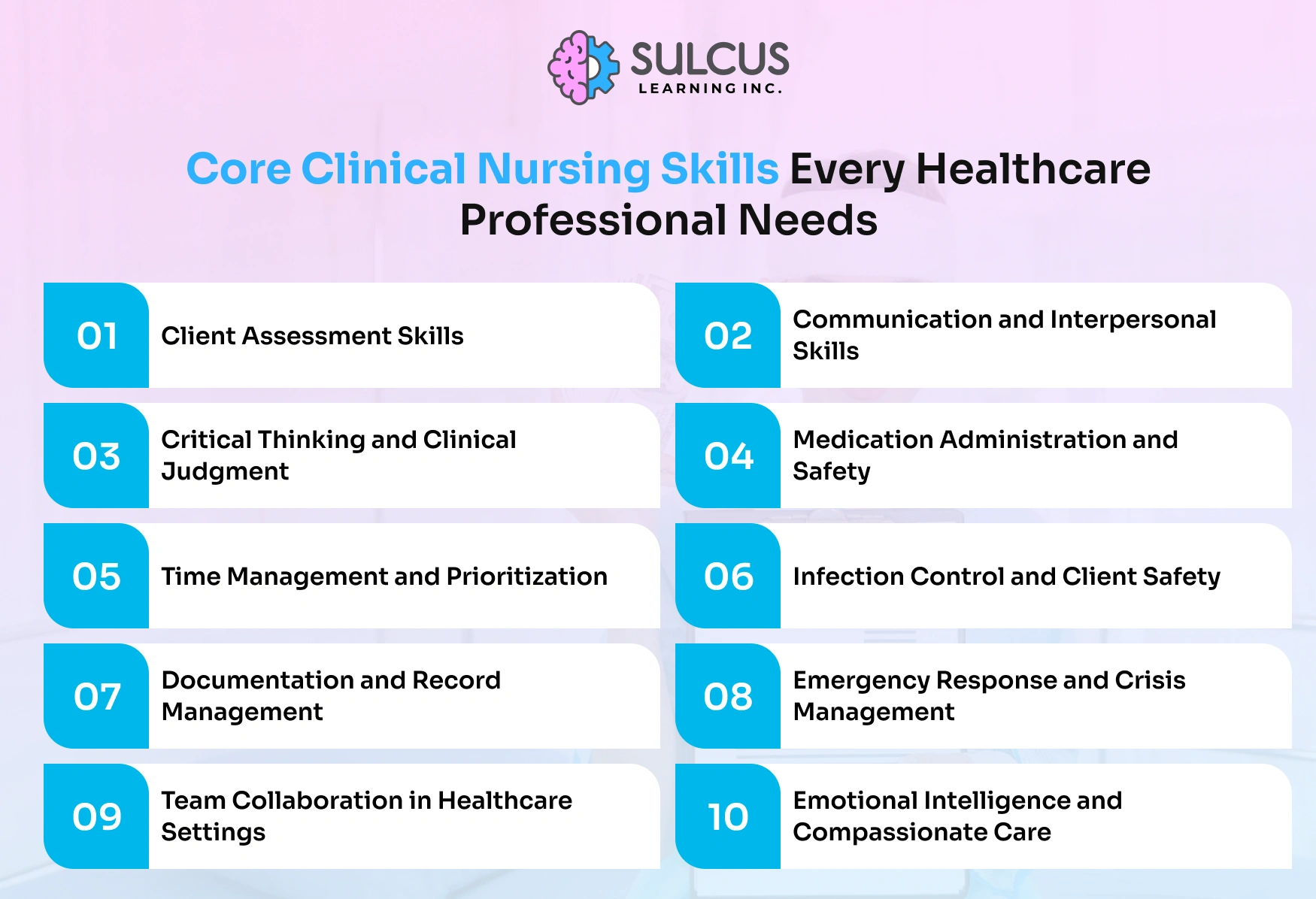 SULCUS
LEARNING INC.

Core Clinical Nursing Skills Every Healthcare Professional Needs

01 Client Assessment Skills

02 Communication and Interpersonal Skills

03 Critical Thinking and Clinical Judgment

04 Medication Administration and Safety

05 Time Management and Prioritization

06 Infection Control and Client Safety

07 Documentation and Record Management

08 Emergency Response and Crisis Management

09 Team Collaboration in Healthcare Settings

10 Emotional Intelligence and Compassionate Care